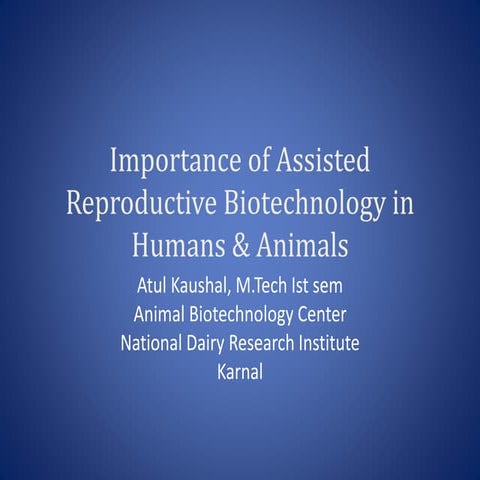 Importance of Assisted Reproductive Biotechnology in Humans & Animals

Atul Kaushal, M.Tech Ist sem
Animal Biotechnology Center
National Dairy Research Institute
Karnal